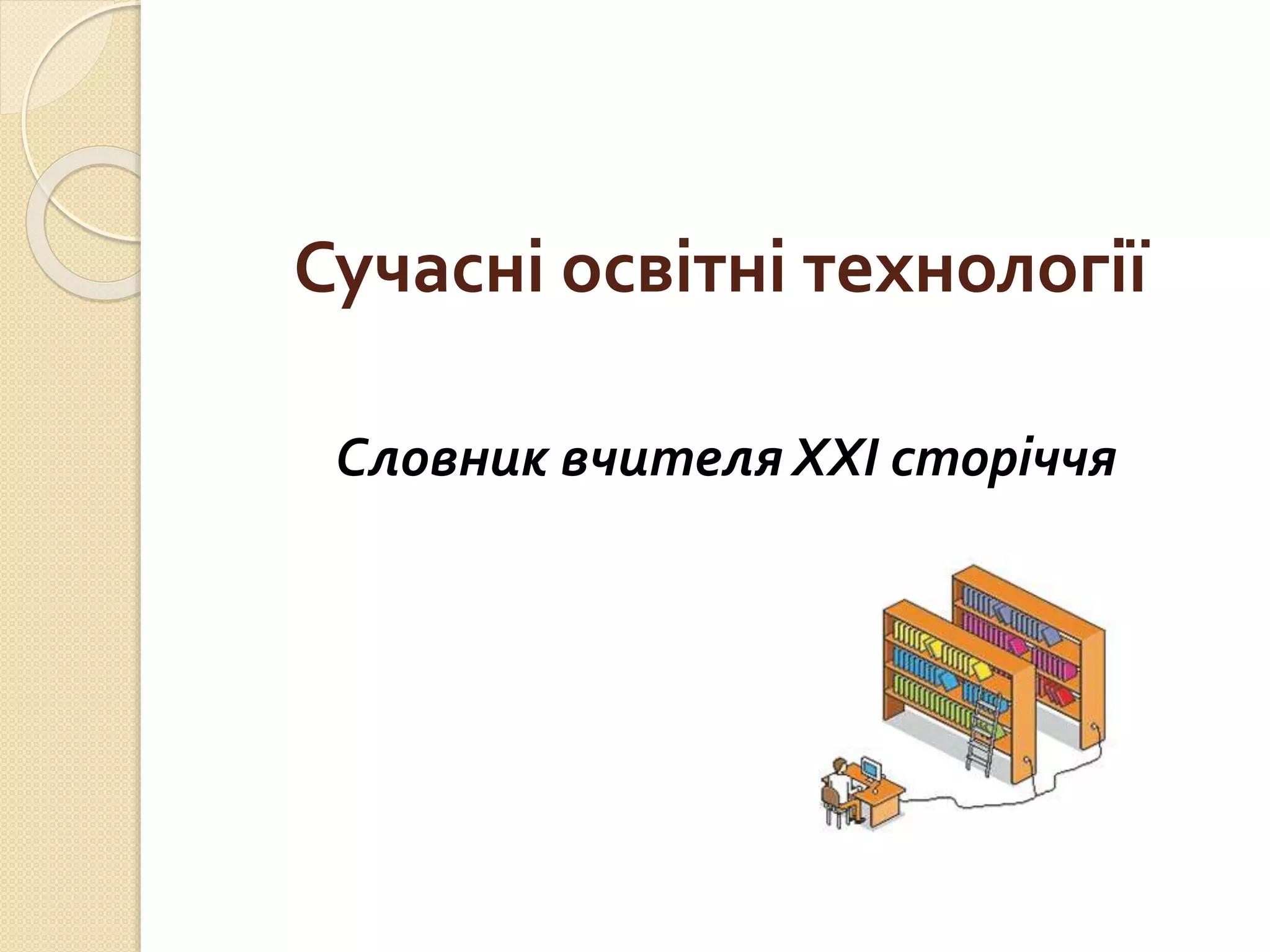 Сучасні освітні технології

Словник вчителя XXI сторіччя